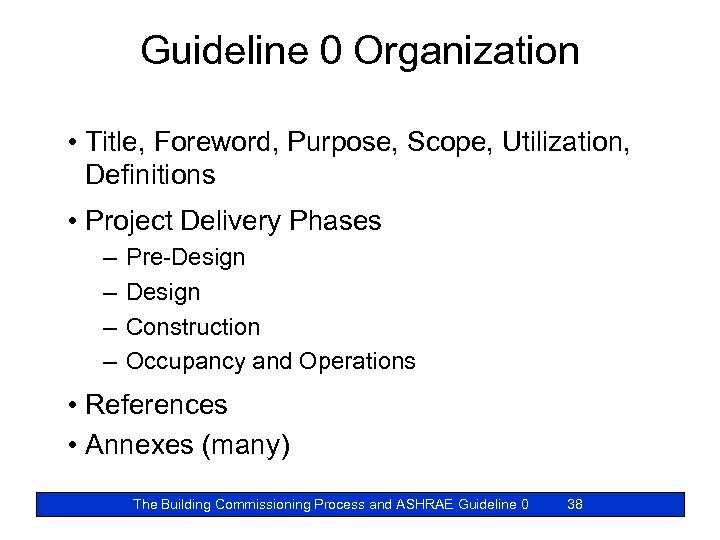 Guideline 0 Organization

• Title, Foreword, Purpose, Scope, Utilization, Definitions

• Project Delivery Phases
– Pre-Design
– Design
– Construction
– Occupancy and Operations

• References

• Annexes (many)

The Building Commissioning Process and ASHRAE Guideline 0 38